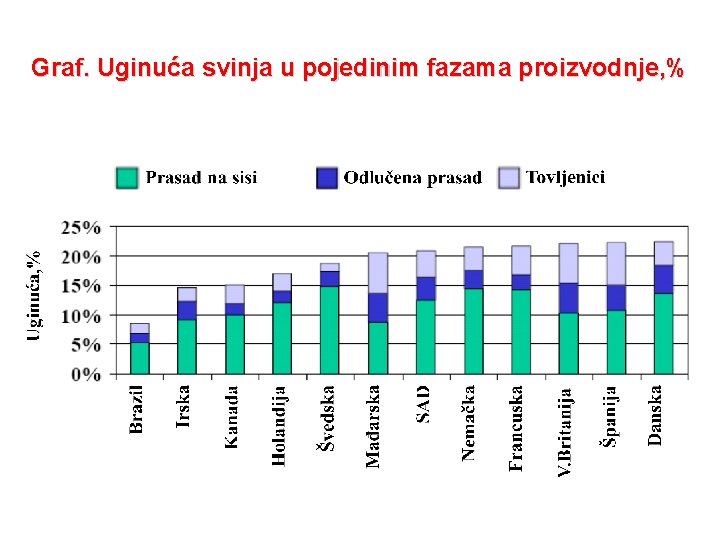 Graf. Uginuća svinja u pojedinim fazama proizvodnje,%

Prasad na sisi
Odlučena prasad
Tovljenici

Uginuća,%

25%
20%
15%
10%
5%
0%

Brazil
Irska
Kanada
Holandija
Švedska
Mađarska
SAD
Nemačka
Francuska
V.Britanija
Španija
Danska